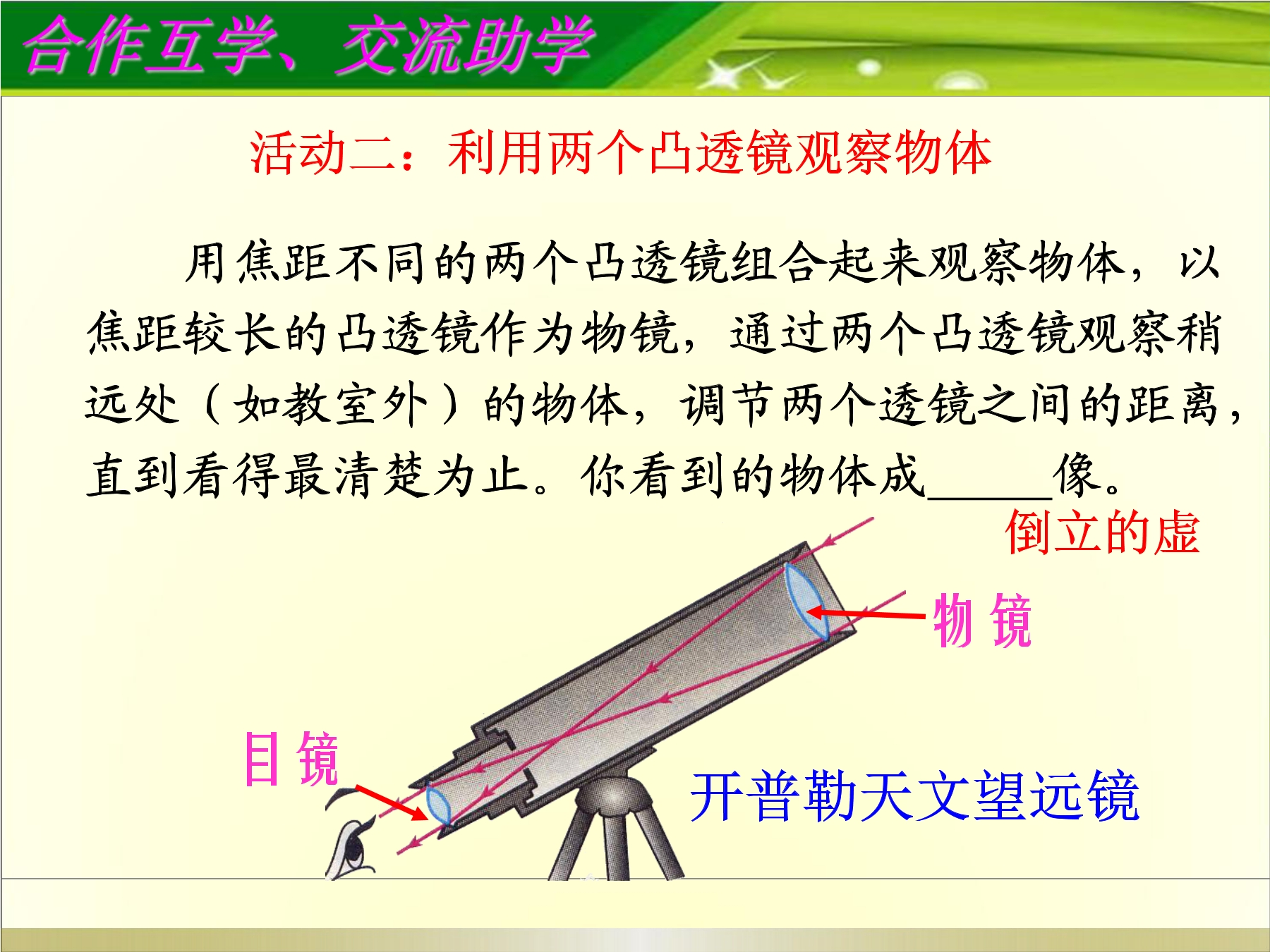 合作互学、交流助学

活动二：利用两个凸透镜观察物体

用焦距不同的两个凸透镜组合起来观察物体，以焦距较长的凸透镜作为物镜，通过两个凸透镜观察稍远处（如教室外）的物体，调节两个透镜之间的距离，直到看得最清楚为止。你看到的物体成______像。

倒立的虚

物镜

目镜

开普勒天文望远镜